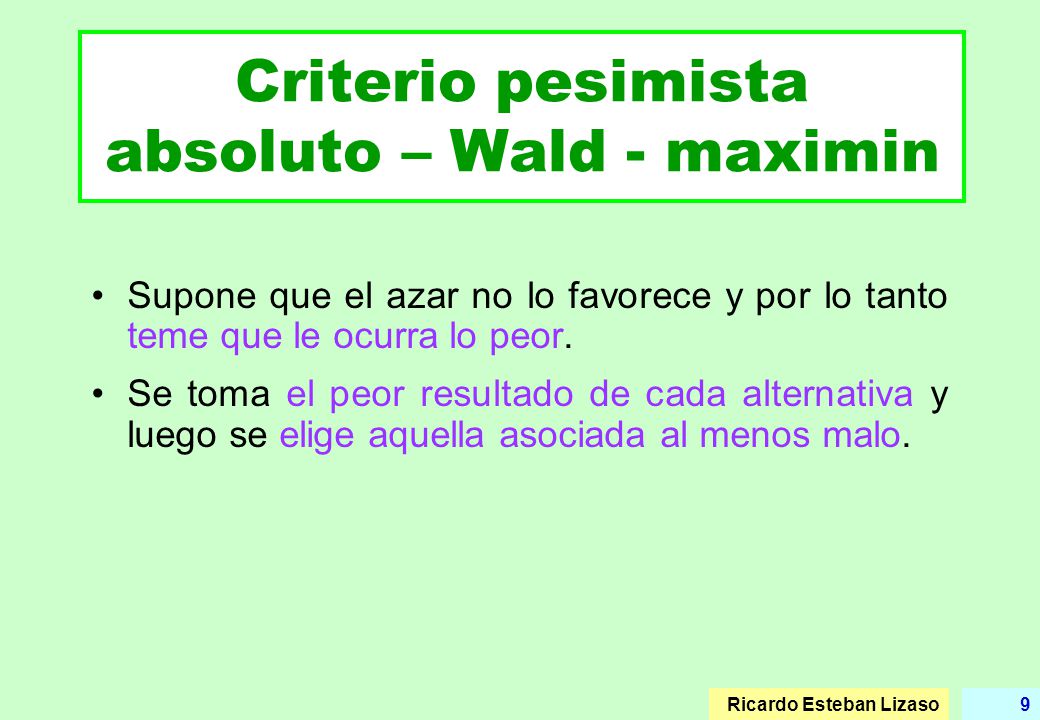 Criterio pesimista absoluto – Wald - maximin

• Supone que el azar no lo favorece y por lo tanto teme que le ocurra lo peor.

• Se toma el peor resultado de cada alternativa y luego se elige aquella asociada al menos malo.

Ricardo Esteban Lizaso

9